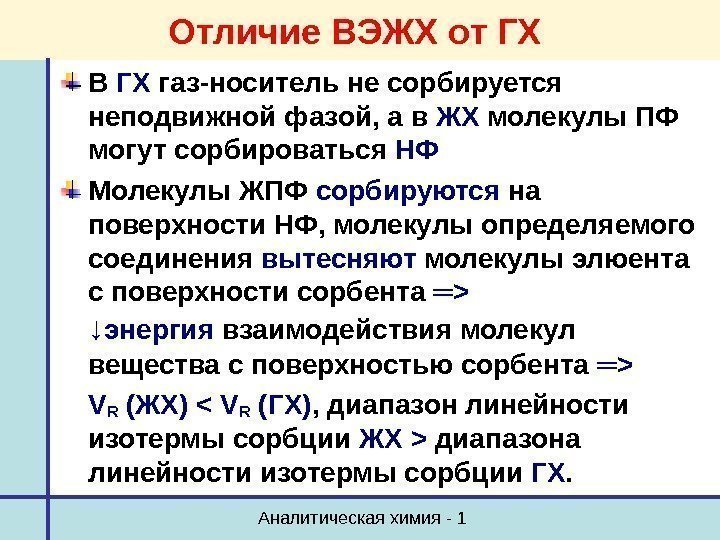 Отличие ВЭЖХ от ГХ

В ГХ газ-носитель не сорбируется неподвижной фазой, а в ЖХ молекулы ПФ могут сорбироваться НФ

Молекулы ЖПФ сорбируются на поверхности НФ, молекулы определяемого соединения вытесняют молекулы элюента с поверхности сорбента =>

↓энергия взаимодействия молекул вещества с поверхностью сорбента =>

$V_R$ (ЖХ) < $V_R$ (ГХ), диапазон линейности изотермы сорбции ЖХ > диапазона линейности изотермы сорбции ГХ.

Аналитическая химия - 1